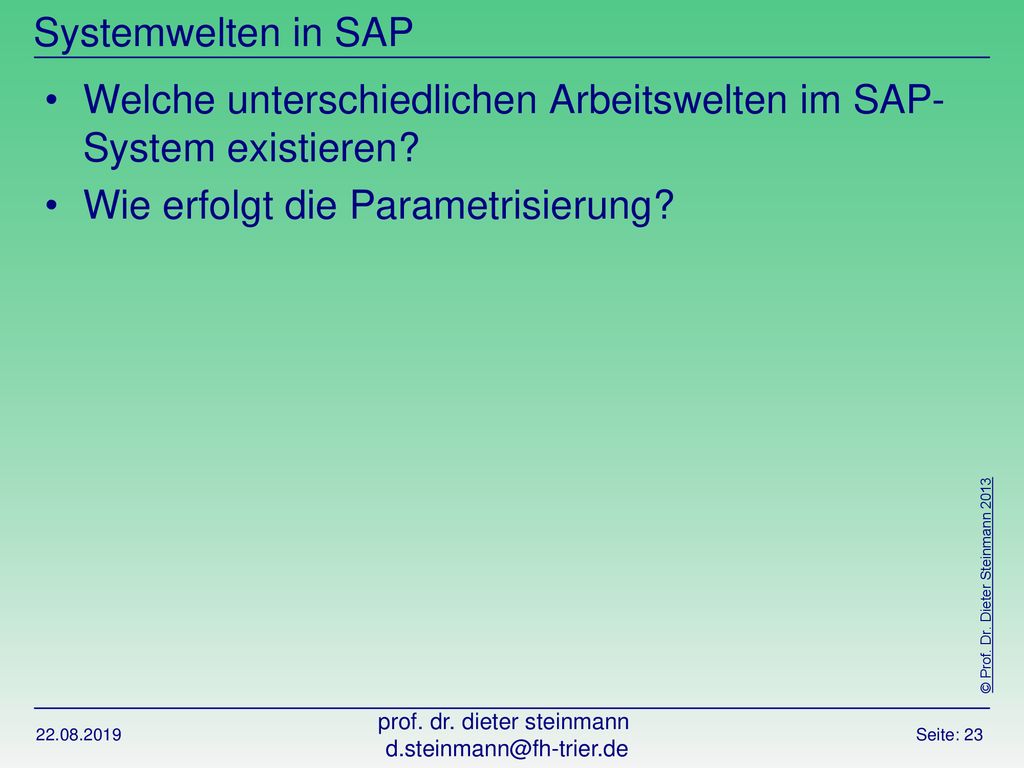 Systemwelten in SAP

• Welche unterschiedlichen Arbeitswelten im SAP-System existieren?
• Wie erfolgt die Parametrisierung?

© Prof. Dr. Dieter Steinmann 2013

22.08.2019

prof. dr. dieter steinmann
d.steinmann@fh-trier.de

Seite: 23